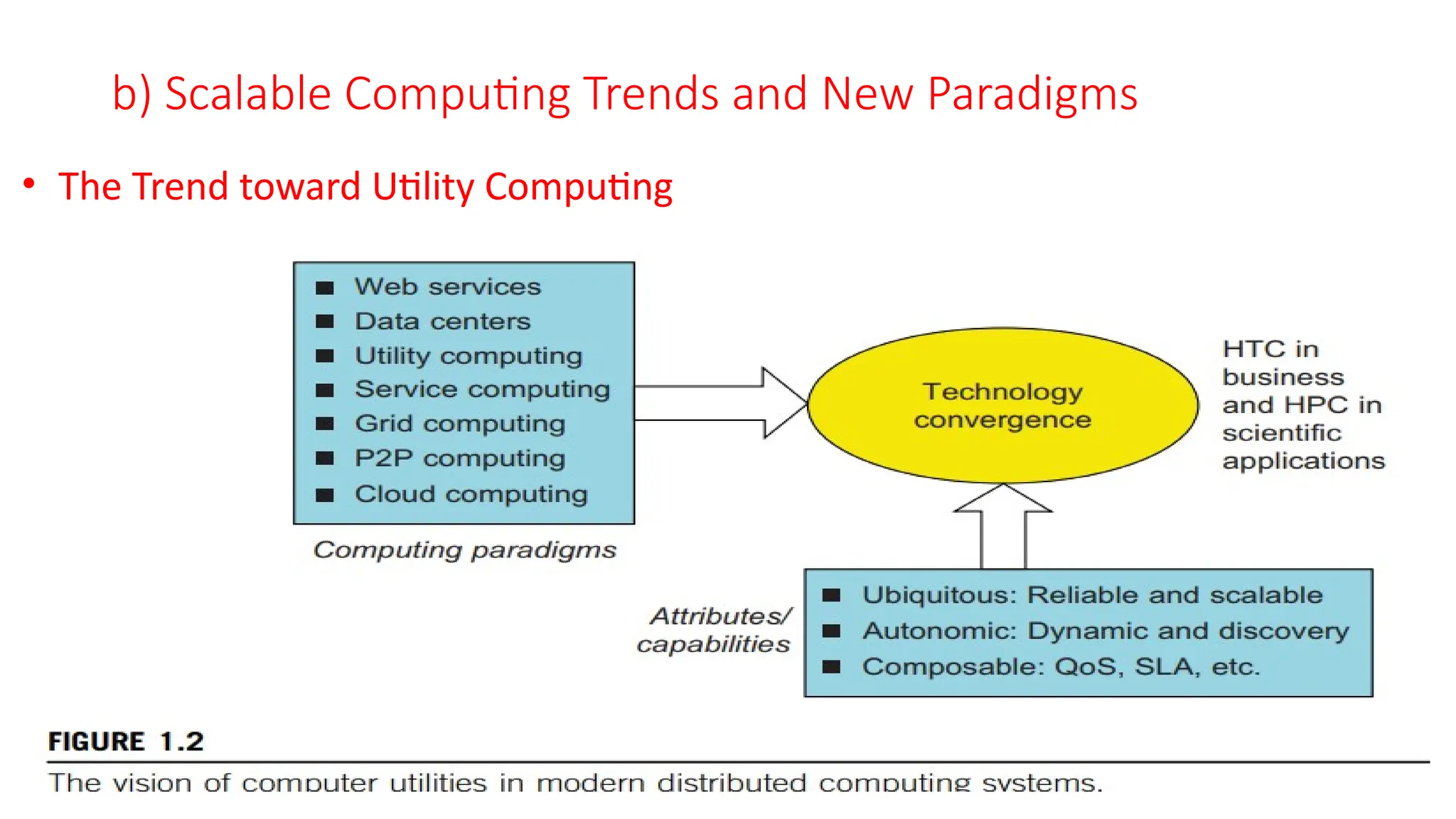 b) Scalable Computing Trends and New Paradigms

• The Trend toward Utility Computing

■ Web services
■ Data centers
■ Utility computing
■ Service computing
■ Grid computing
■ P2P computing
■ Cloud computing

Computing paradigms

Technology convergence

HTC in business and HPC in scientific applications

Attributes/ capabilities

■ Ubiquitous: Reliable and scalable
■ Autonomic: Dynamic and discovery
■ Composable: QoS, SLA, etc.

FIGURE 1.2

The vision of computer utilities in modern distributed computing systems.